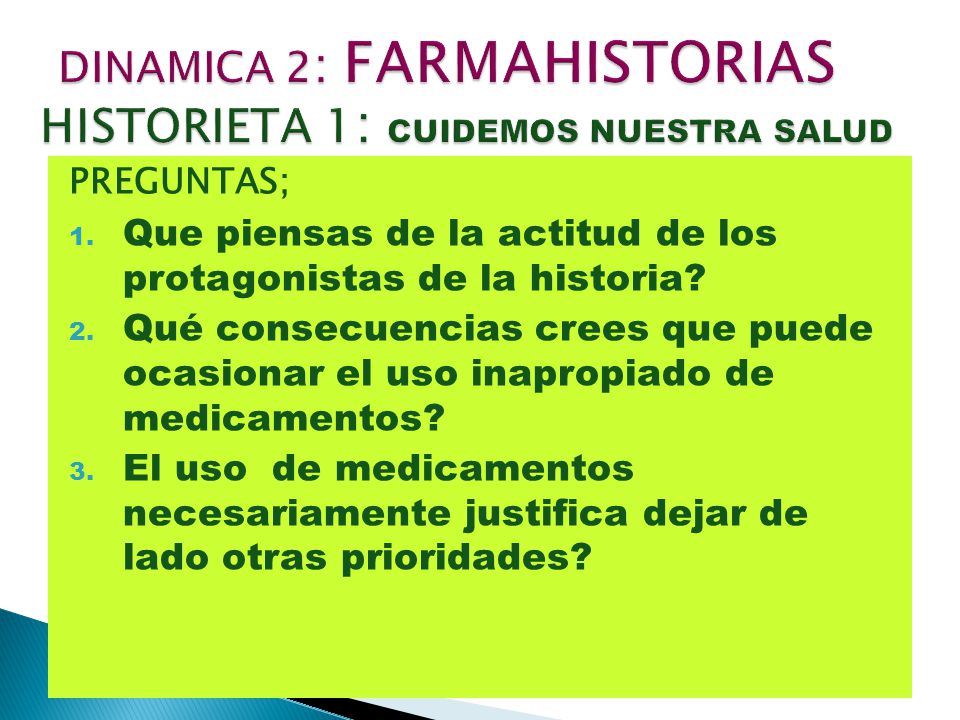 DINAMICA 2: FARMAHISTORIAS
HISTORIETA 1: CUIDEMOS NUESTRA SALUD

PREGUNTAS;

1. Que piensas de la actitud de los protagonistas de la historia?
2. Qué consecuencias crees que puede ocasionar el uso inapropiado de medicamentos?
3. El uso de medicamentos necesariamente justifica dejar de lado otras prioridades?